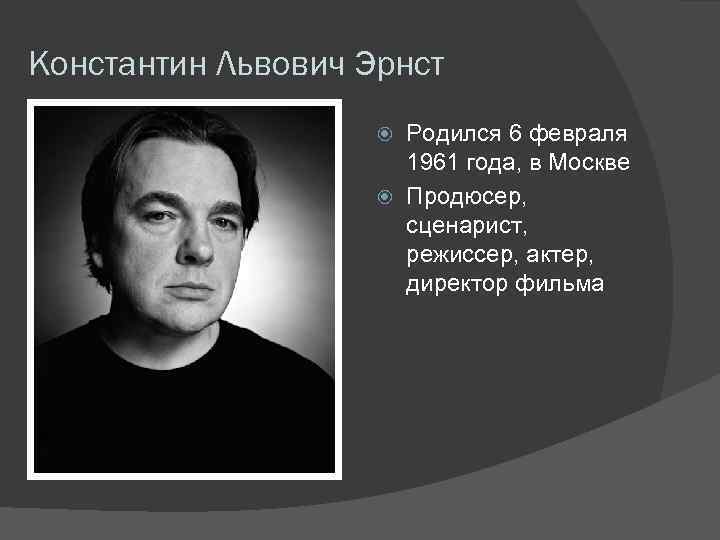 Константин Львович Эрнст

Родился 6 февраля 1961 года, в Москве

Продюсер, сценарист, режиссер, актер, директор фильма